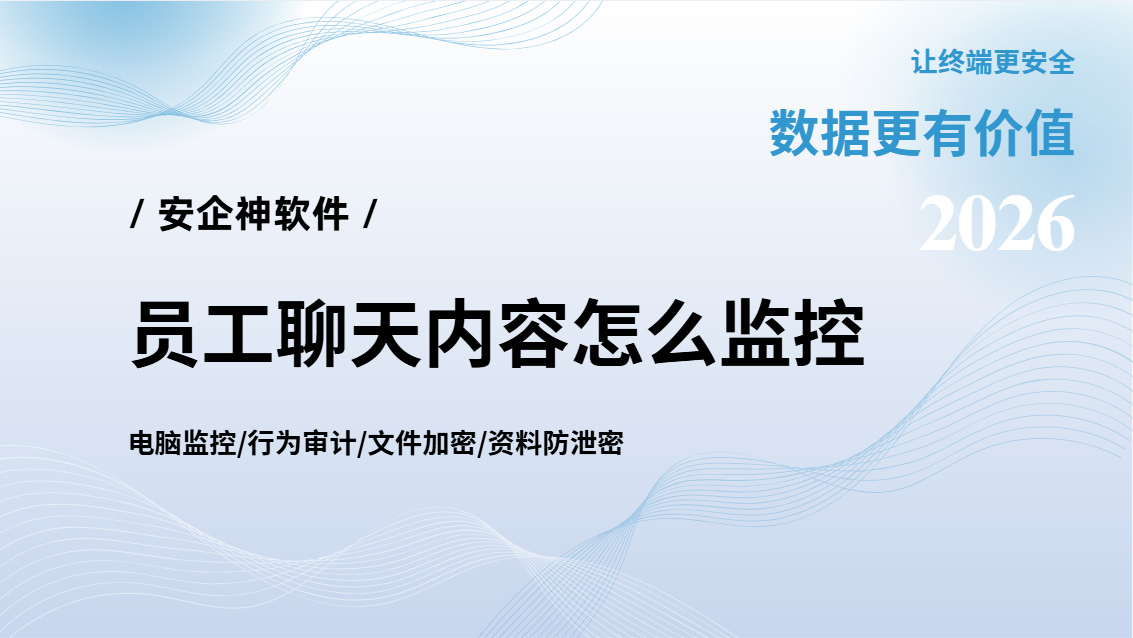 让终端更安全

数据更有价值

2026

/ 安企神软件 /

员工聊天内容怎么监控

电脑监控/行为审计/文件加密/资料防泄密